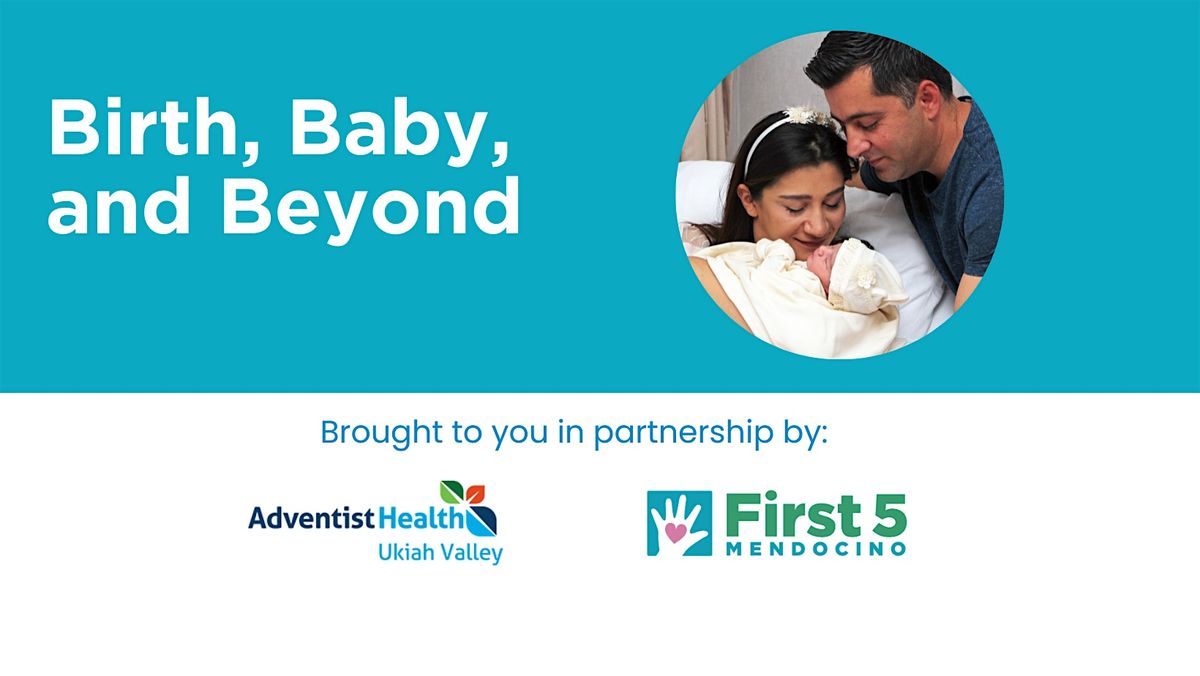 Birth, Baby, and Beyond

Brought to you in partnership by:

Adventist Health
Ukiah Valley

First 5
MENDOCINO